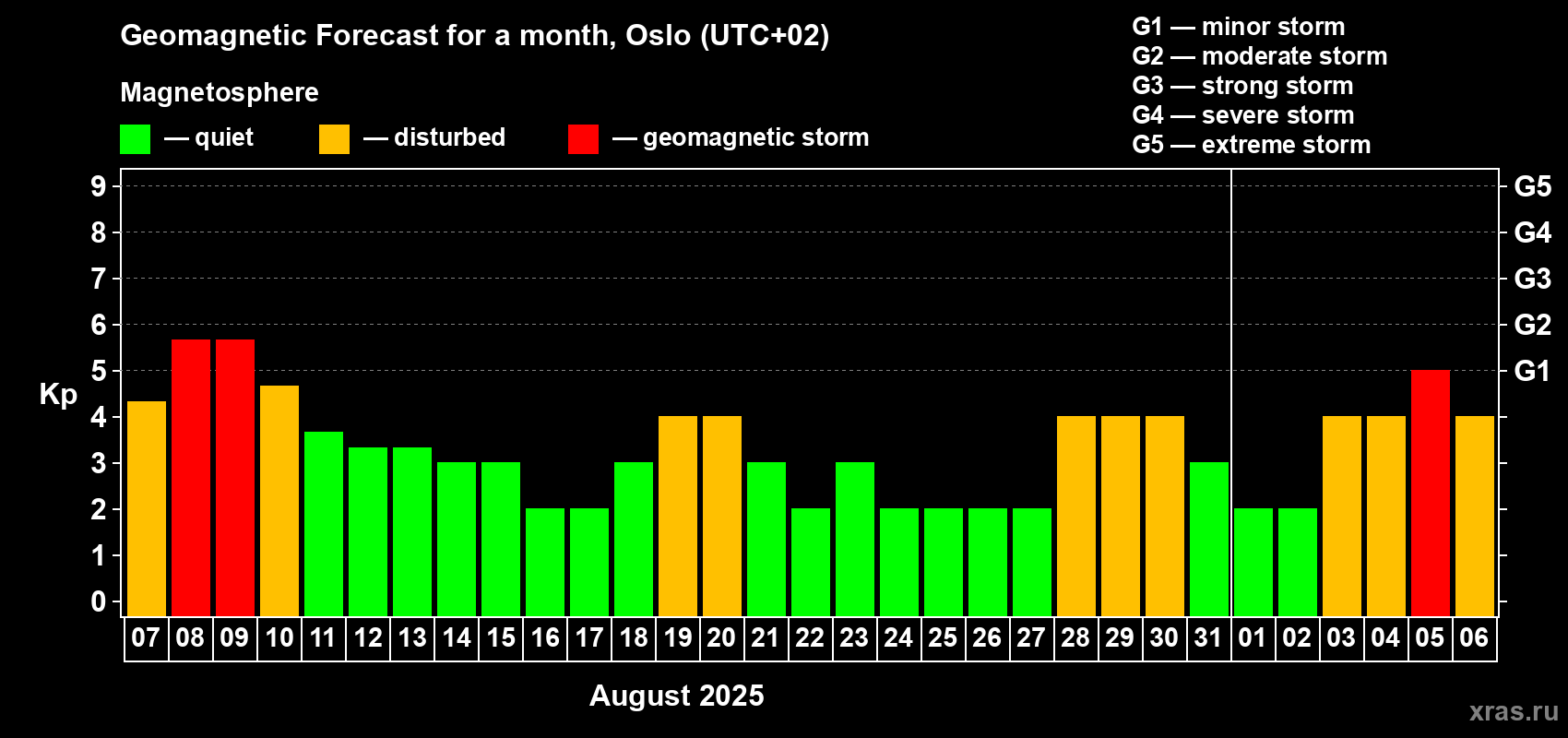 Geomagnetic Forecast for a month, Oslo (UTC+02)

Magnetosphere

— quiet — disturbed — geomagnetic storm

G1 — minor storm
G2 — moderate storm
G3 — strong storm
G4 — severe storm
G5 — extreme storm

Kp

9
8
7
6
5
4
3
2
1
0

G5
G4
G3
G2
G1

07 08 09 10 11 12 13 14 15 16 17 18 19 20 21 22 23 24 25 26 27 28 29 30 31 01 02 03 04 05 06

August 2025

xras.ru